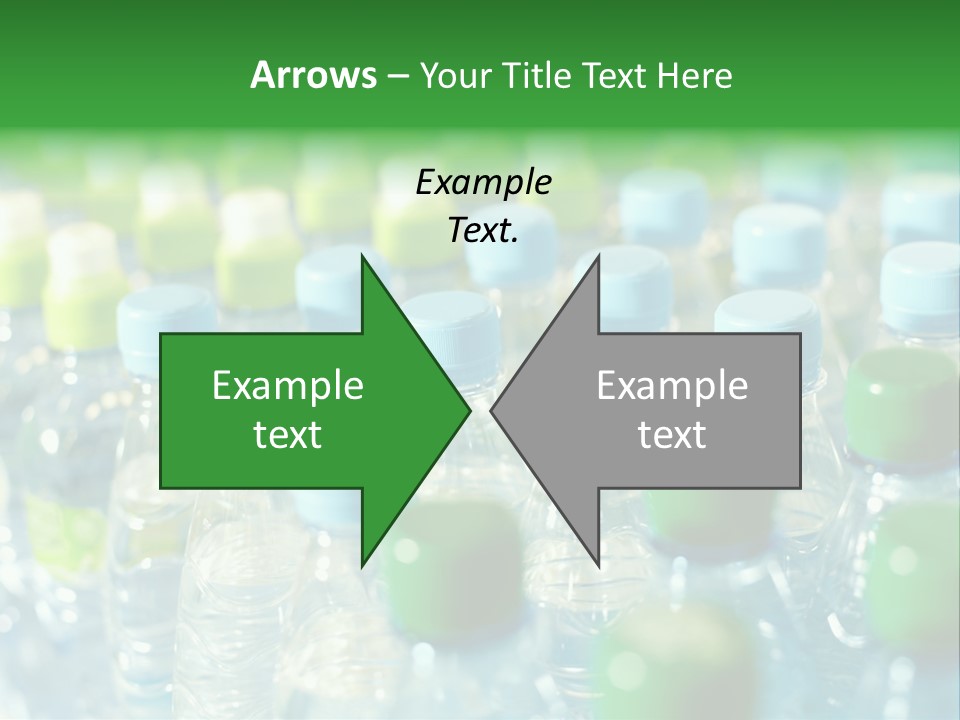 Arrows – Your Title Text Here

Example Text.

Example text

Example text